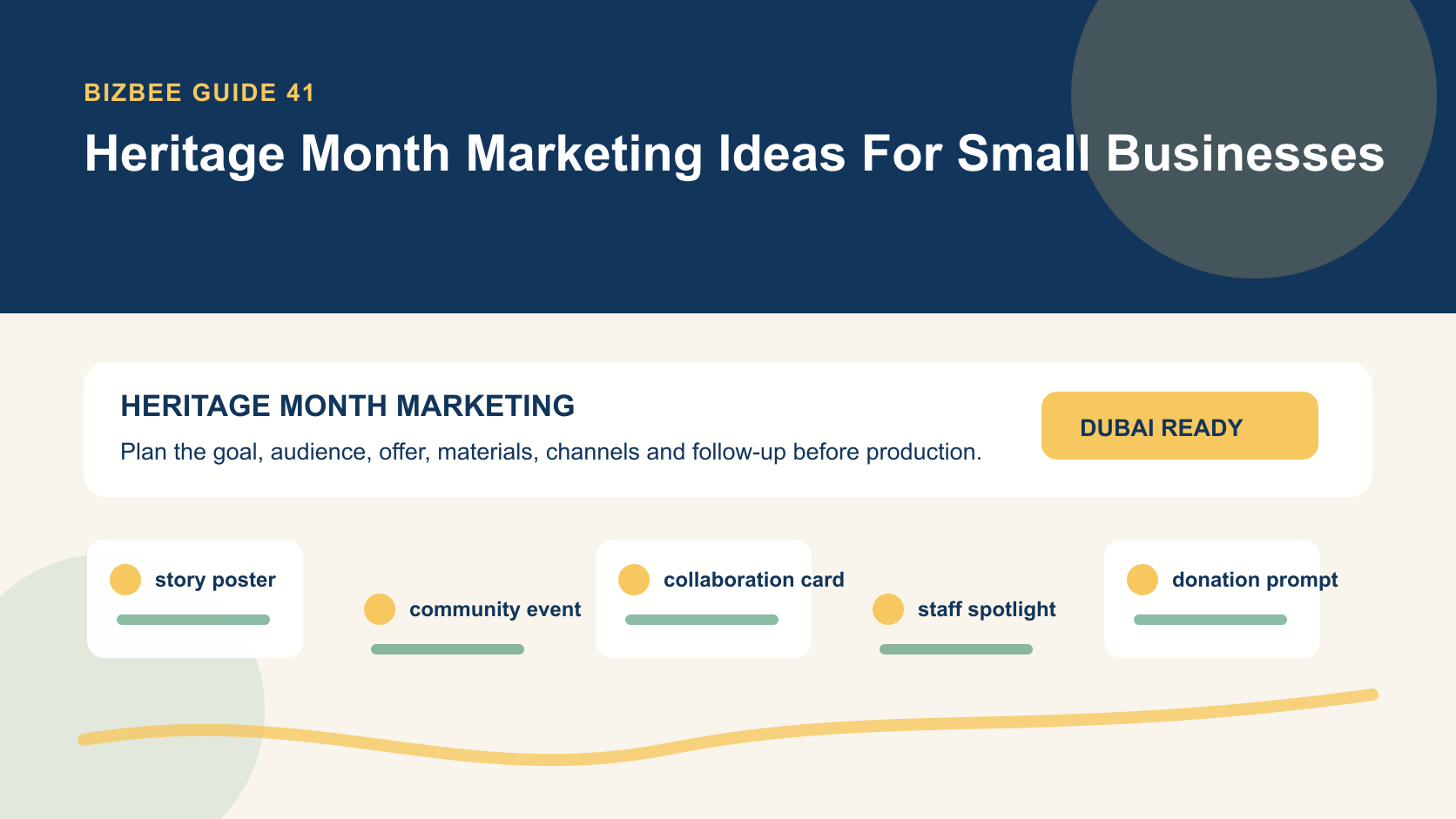 BIZBEE GUIDE 41

Heritage Month Marketing Ideas For Small Businesses

HERITAGE MONTH MARKETING

Plan the goal, audience, offer, materials, channels and follow-up before production.

DUBAI READY

story poster

community event

collaboration card

staff spotlight

donation prompt